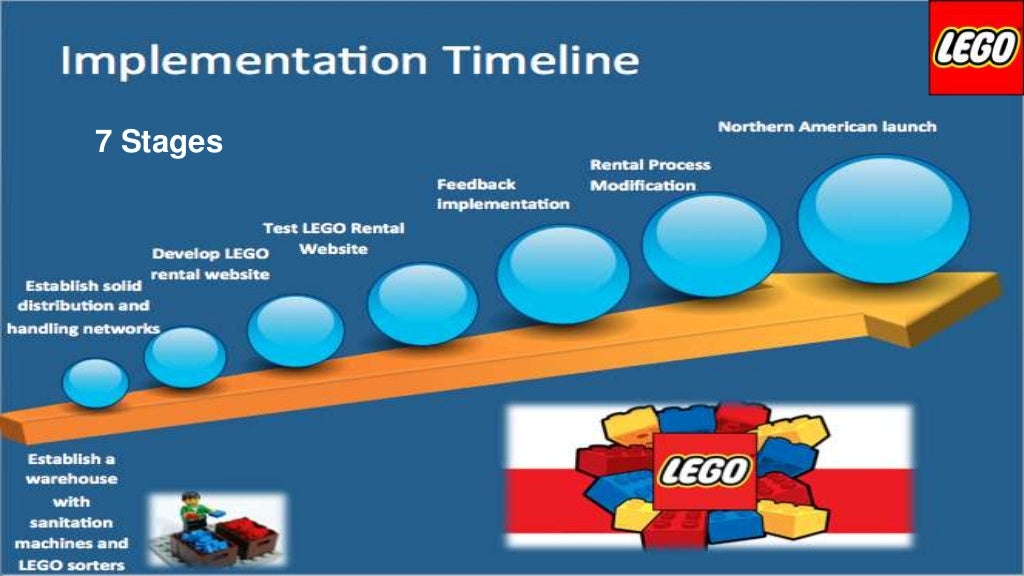 Implementation Timeline

LEGO

7 Stages

Establish a warehouse with sanitation machines and LEGO sorters

Establish solid distribution and handling networks

Develop LEGO rental website

Test LEGO Rental Website

Feedback implementation

Rental Process Modification

Northern American launch

LEGO